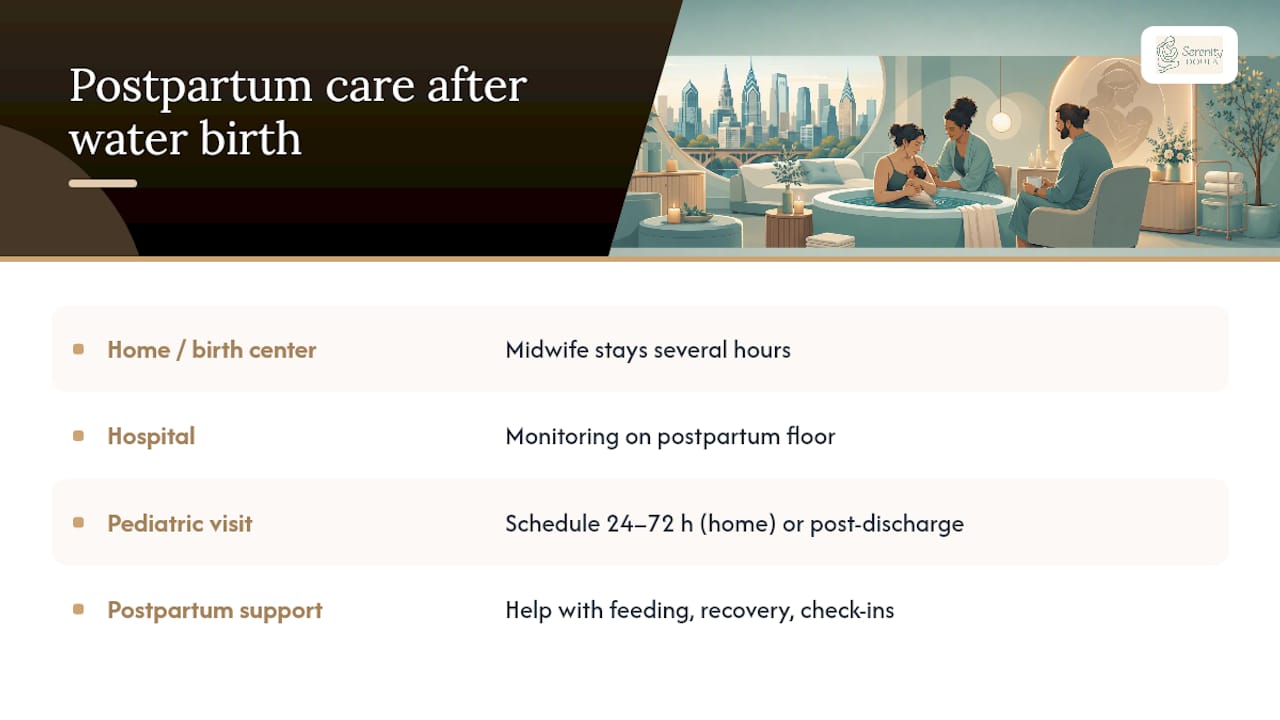 Postpartum care after water birth

Serenity DOULA

| | |
|---|---|
| Home / birth center | Midwife stays several hours |
| Hospital | Monitoring on postpartum floor |
| Pediatric visit | Schedule 24–72 h (home) or post-discharge |
| Postpartum support | Help with feeding, recovery, check-ins |